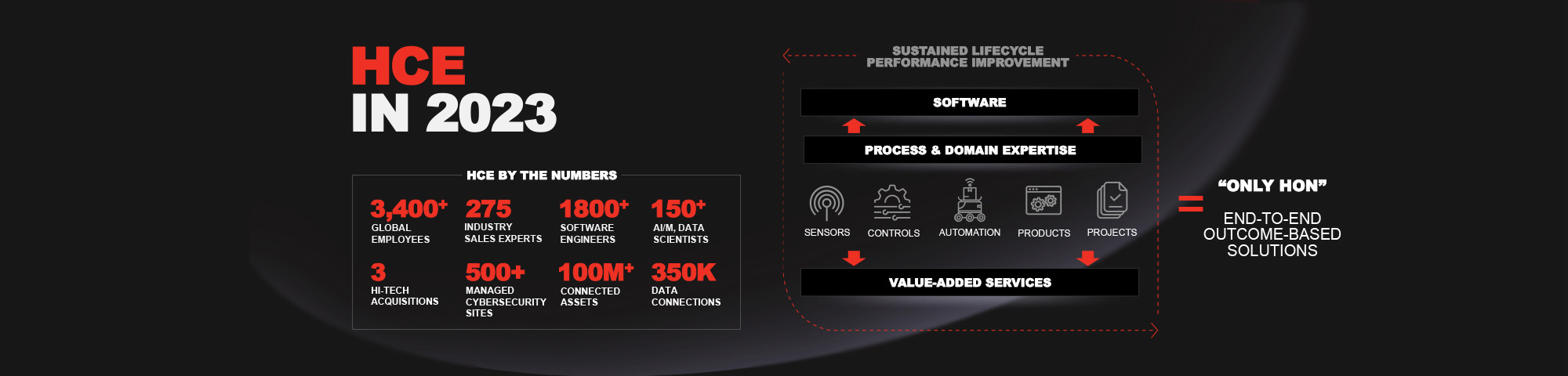 HCE IN 2023

HCE BY THE NUMBERS

3,400+ GLOBAL EMPLOYEES

275 INDUSTRY SALES EXPERTS

1800+ SOFTWARE ENGINEERS

150+ AI/M, DATA SCIENTISTS

3 HI-TECH ACQUISITIONS

500+ MANAGED CYBERSECURITY SITES

100M+ CONNECTED ASSETS

350K DATA CONNECTIONS

SUSTAINED LIFECYCLE PERFORMANCE IMPROVEMENT

SOFTWARE

PROCESS & DOMAIN EXPERTISE

SENSORS

CONTROLS

AUTOMATION

PRODUCTS

PROJECTS

VALUE-ADDED SERVICES

=

“ONLY HON”

END-TO-END OUTCOME-BASED SOLUTIONS